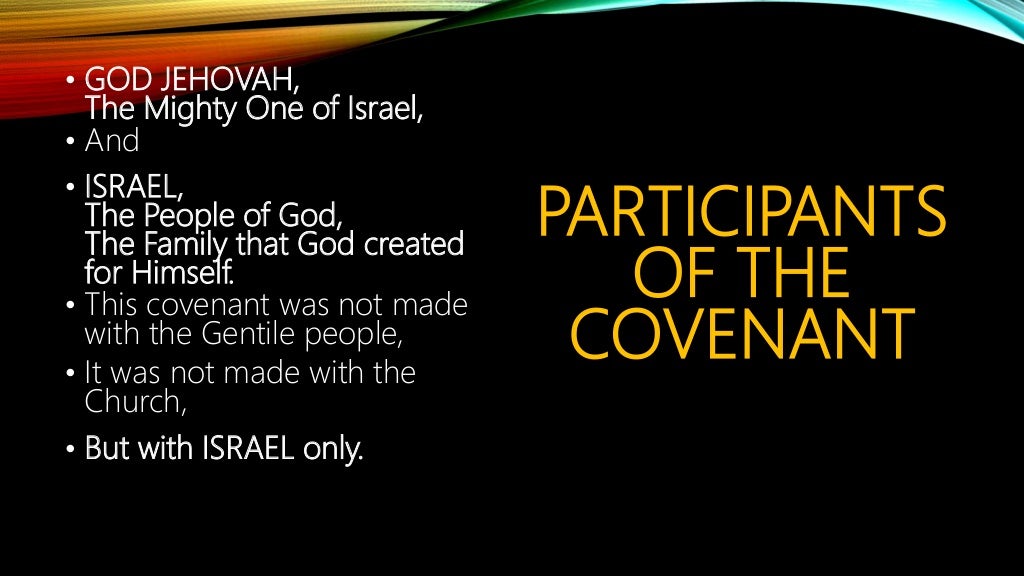 • GOD JEHOVAH,
The Mighty One of Israel,
• And
• ISRAEL,
The People of God,
The Family that God created for Himself.
• This covenant was not made with the Gentile people,
• It was not made with the Church,
• But with ISRAEL only.

PARTICIPANTS OF THE COVENANT